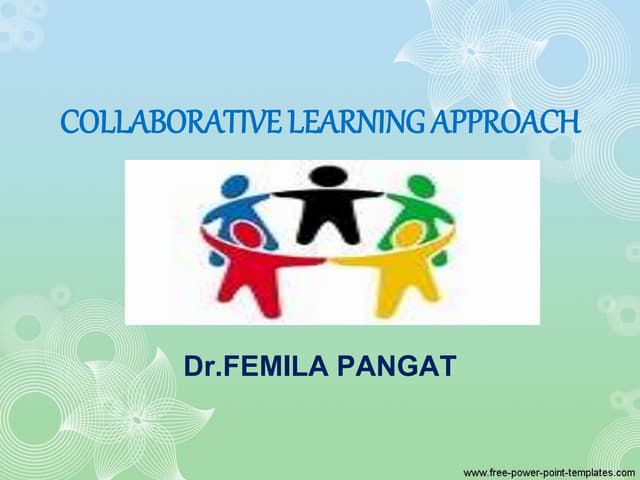 COLLABORATIVE LEARNING APPROACH

Dr.FEMILA PANGAT

www.free-power-point-templates.com